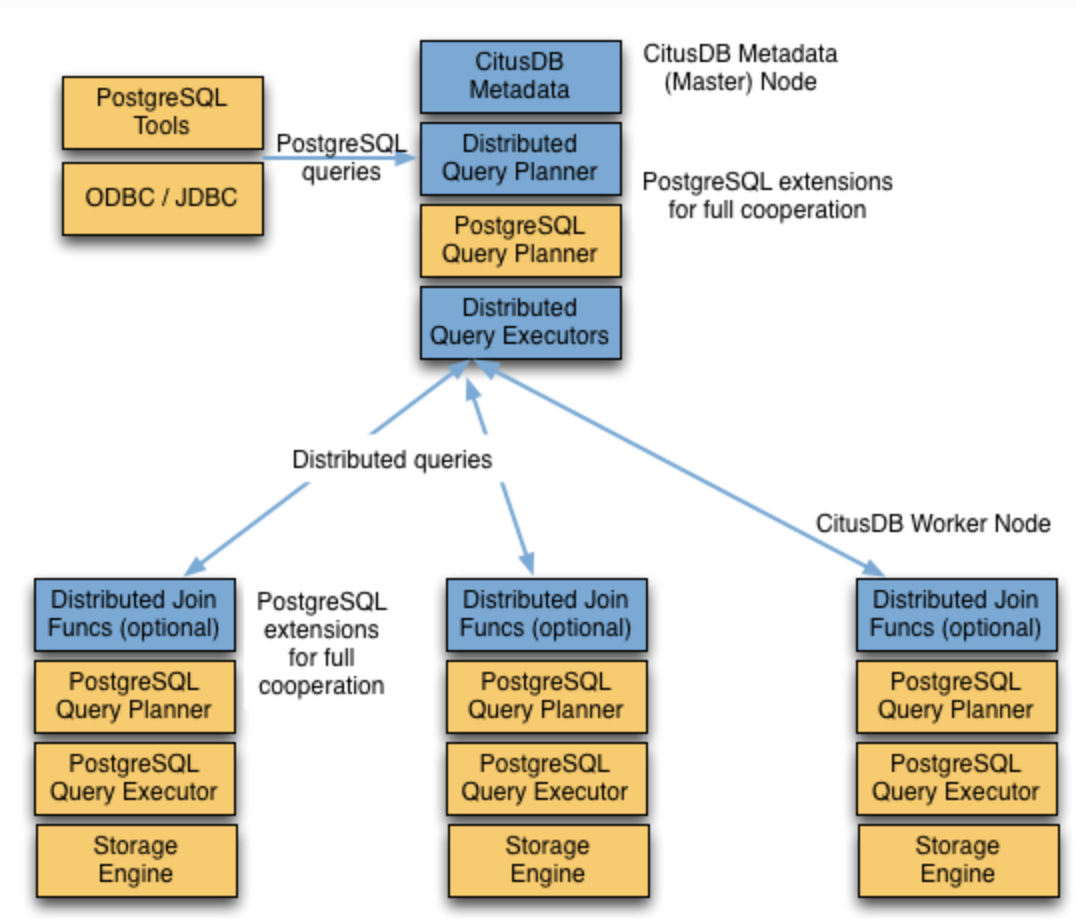 PostgreSQL Tools

ODBC / JDBC

PostgreSQL queries

CitusDB Metadata

CitusDB Metadata (Master) Node

Distributed Query Planner

PostgreSQL extensions for full cooperation

PostgreSQL Query Planner

Distributed Query Executors

Distributed queries

CitusDB Worker Node

Distributed Join Funcs (optional)

PostgreSQL extensions for full cooperation

PostgreSQL Query Planner

PostgreSQL Query Executor

Storage Engine

Distributed Join Funcs (optional)

PostgreSQL Query Planner

PostgreSQL Query Executor

Storage Engine

Distributed Join Funcs (optional)

PostgreSQL Query Planner

PostgreSQL Query Executor

Storage Engine